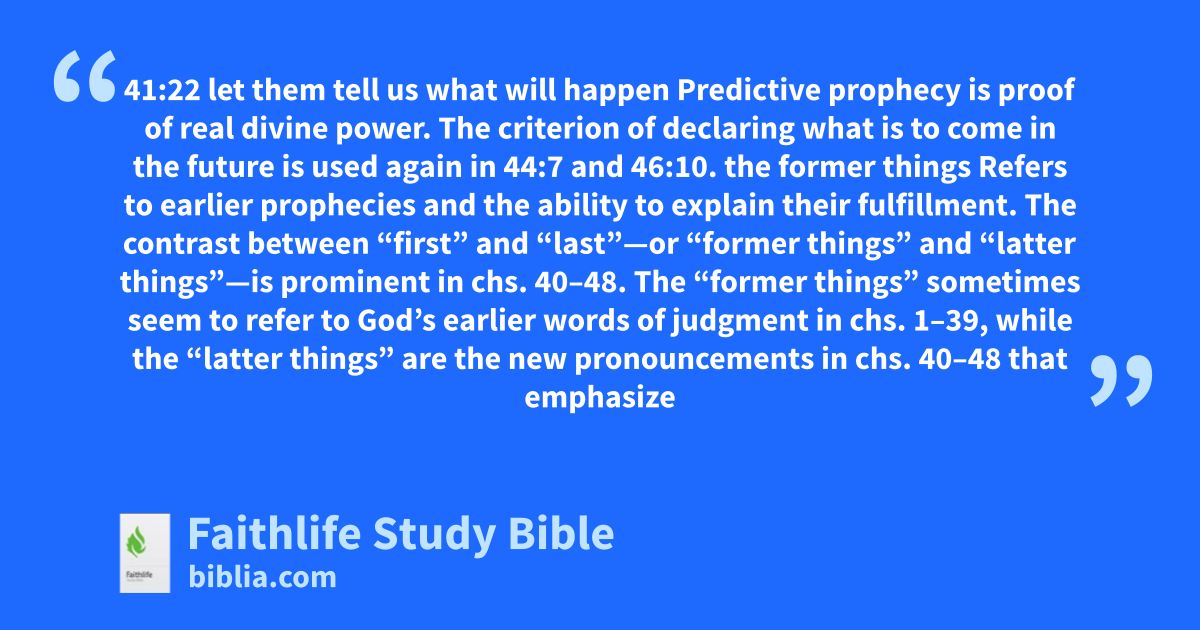 “41:22 let them tell us what will happen Predictive prophecy is proof of real divine power. The criterion of declaring what is to come in the future is used again in 44:7 and 46:10. the former things Refers to earlier prophecies and the ability to explain their fulfillment. The contrast between “first” and “last”—or “former things” and “latter things”—is prominent in chs. 40–48. The “former things” sometimes seem to refer to God’s earlier words of judgment in chs. 1–39, while the “latter things” are the new pronouncements in chs. 40–48 that emphasize”

Faithlife

Faithlife Study Bible
biblia.com